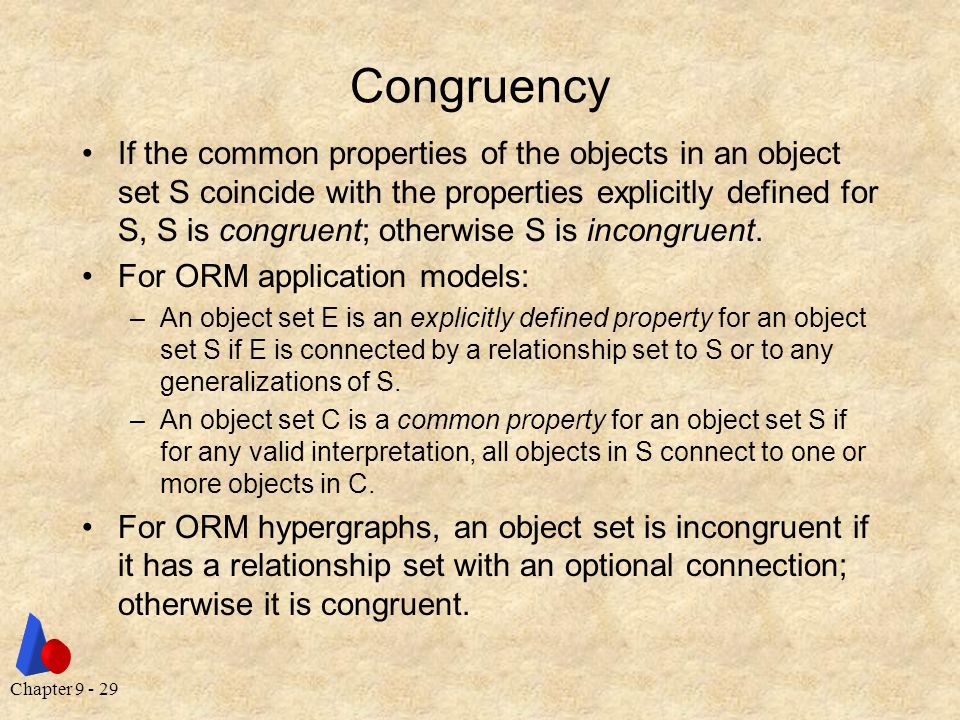 Congruency

• If the common properties of the objects in an object set S coincide with the properties explicitly defined for S, S is congruent; otherwise S is incongruent.

• For ORM application models:

– An object set E is an explicitly defined property for an object set S if E is connected by a relationship set to S or to any generalizations of S.

– An object set C is a common property for an object set S if for any valid interpretation, all objects in S connect to one or more objects in C.

• For ORM hypergraphs, an object set is incongruent if it has a relationship set with an optional connection; otherwise it is congruent.

Chapter 9 - 29